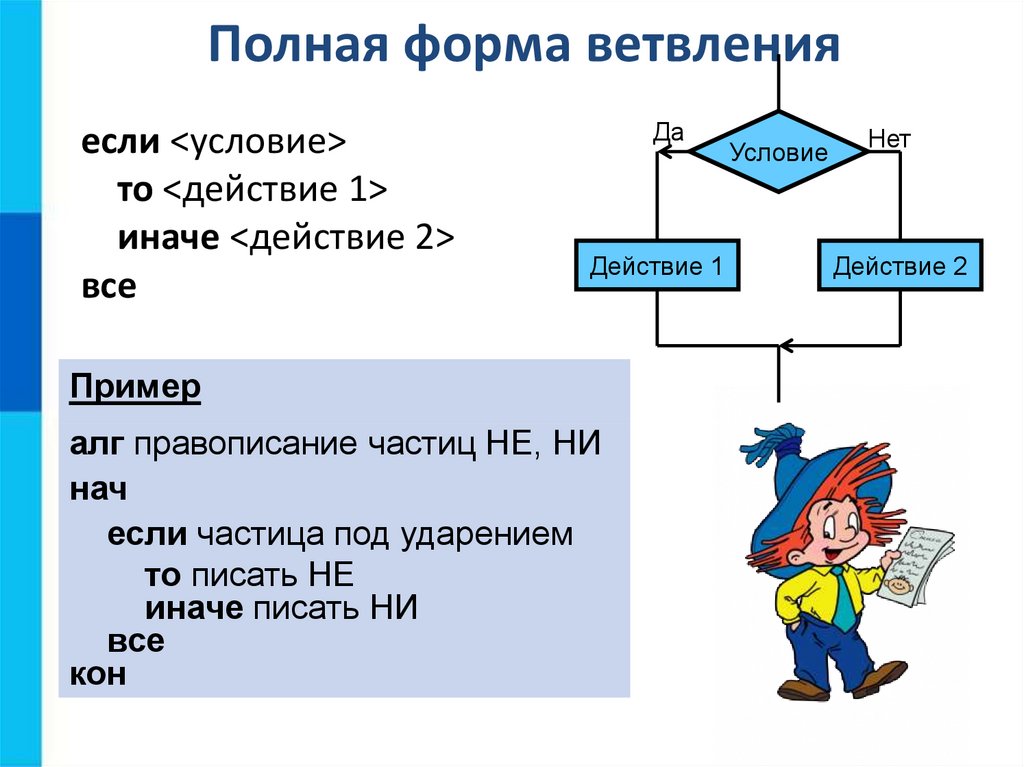 Полная форма ветвления

если <условие>
то <действие 1>
иначе <действие 2>
все

Да
Условие
Нет
Действие 1
Действие 2

Пример

алг правописание частиц НЕ, НИ
нач
если частица под ударением
то писать НЕ
иначе писать НИ
все
кон